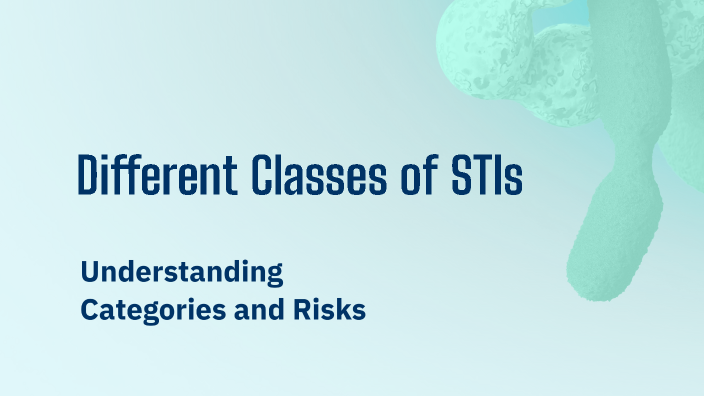 Different Classes of STIs

Understanding Categories and Risks